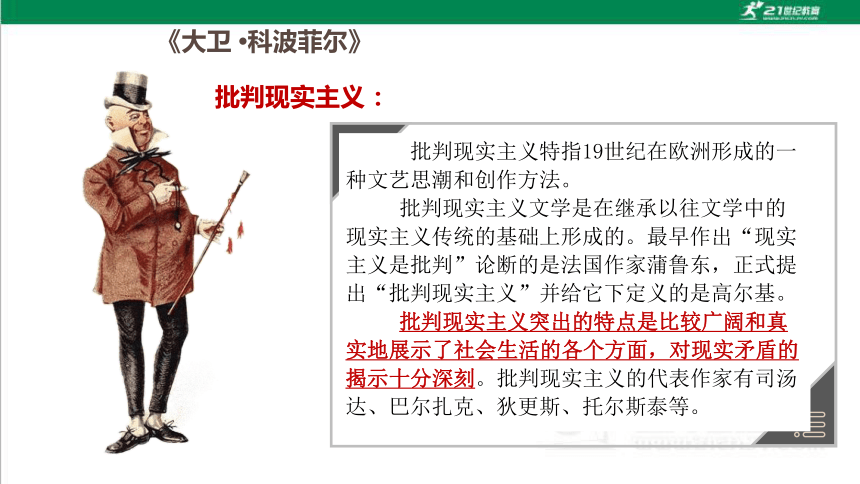 21世纪教育

《大卫 •科波菲尔》

批判现实主义：

批判现实主义特指19世纪在欧洲形成的一种文艺思潮和创作方法。

批判现实主义文学是在继承以往文学中的现实主义传统的基础上形成的。最早作出“现实主义是批判”论断的是法国作家蒲鲁东，正式提出“批判现实主义”并给它下定义的是高尔基。

批判现实主义突出的特点是比较广阔和真实地展示了社会生活的各个方面，对现实矛盾的揭示十分深刻。批判现实主义的代表作家有司汤达、巴尔扎克、狄更斯、托尔斯泰等。